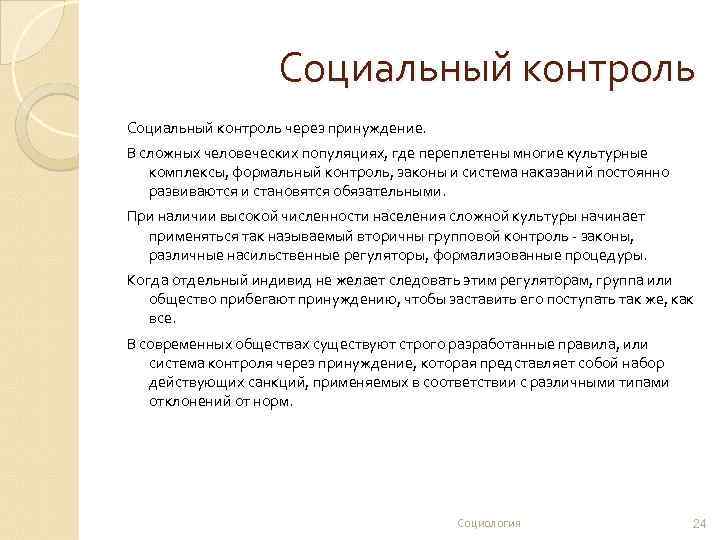 Социальный контроль

Социальный контроль через принуждение.

В сложных человеческих популяциях, где переплетены многие культурные комплексы, формальный контроль, законы и система наказаний постоянно развиваются и становятся обязательными.

При наличии высокой численности населения сложной культуры начинает применяться так называемый вторичны групповой контроль - законы, различные насильственные регуляторы, формализованные процедуры.

Когда отдельный индивид не желает следовать этим регуляторам, группа или общество прибегают принуждению, чтобы заставить его поступать так же, как все.

В современных обществах существуют строго разработанные правила, или система контроля через принуждение, которая представляет собой набор действующих санкций, применяемых в соответствии с различными типами отклонений от норм.

Социология

24